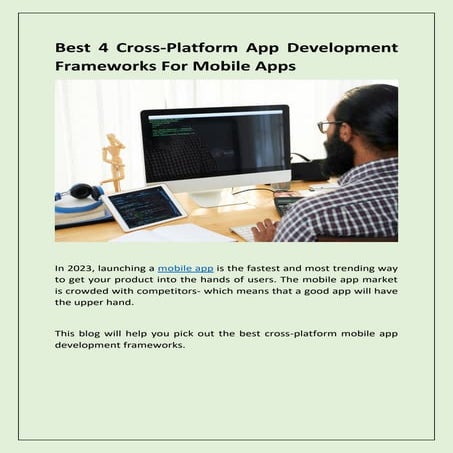 Best 4 Cross-Platform App Development Frameworks For Mobile Apps

In 2023, launching a mobile app is the fastest and most trending way to get your product into the hands of users. The mobile app market is crowded with competitors- which means that a good app will have the upper hand.

This blog will help you pick out the best cross-platform mobile app development frameworks.